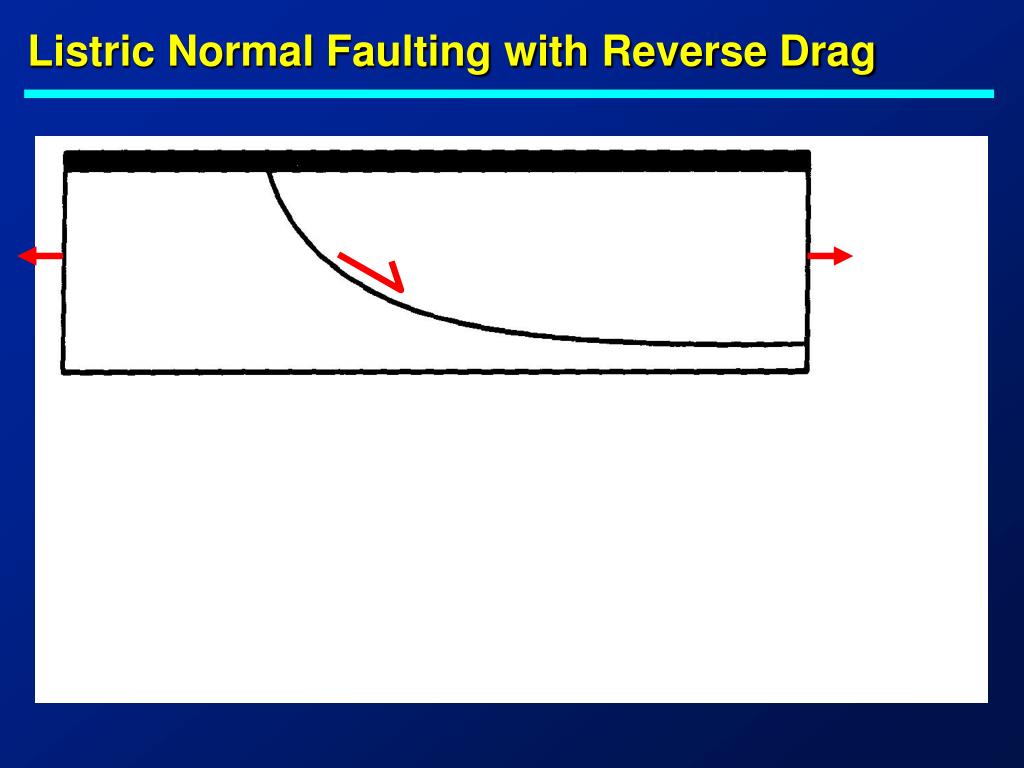 Listric Normal Faulting with Reverse Drag